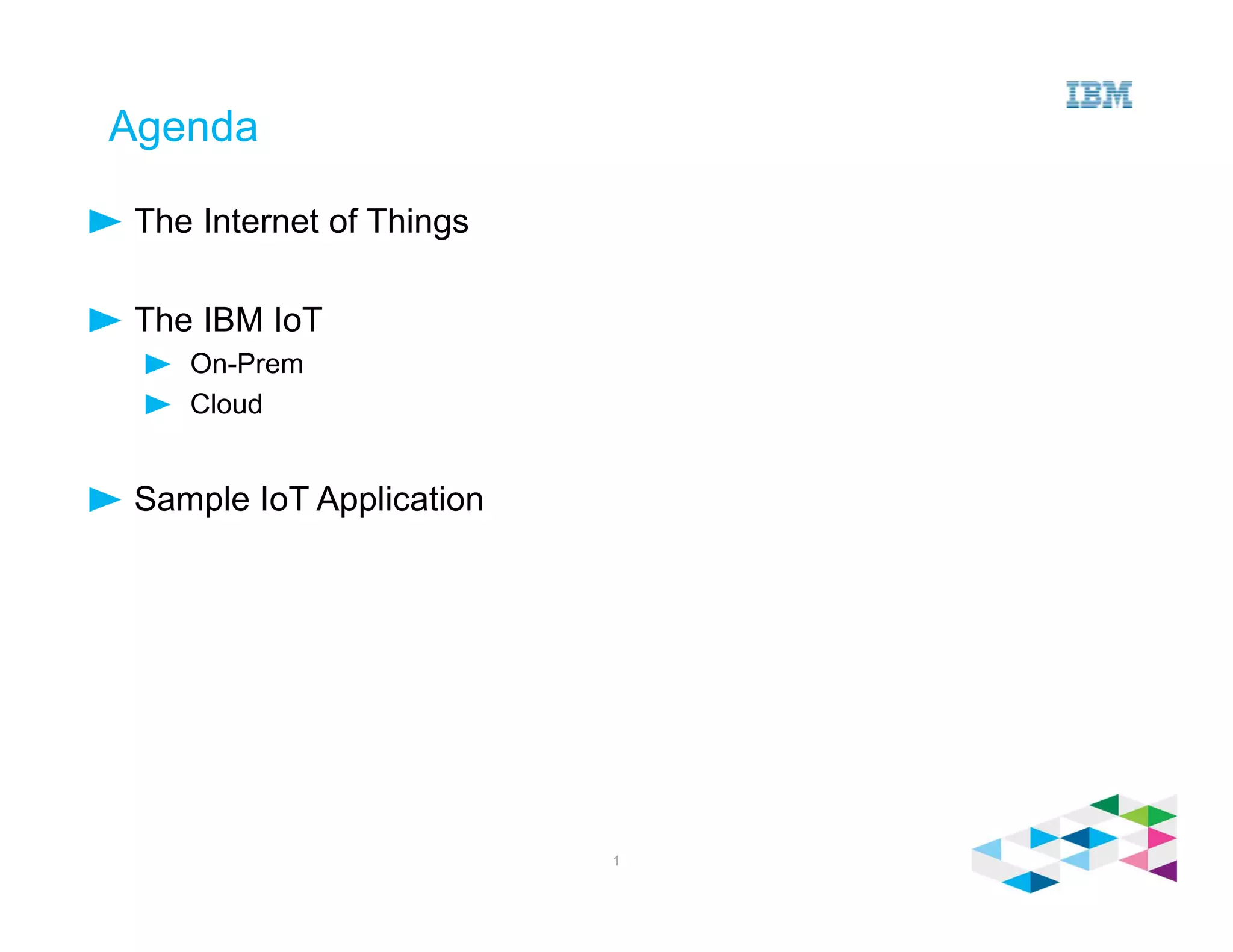 IBM

Agenda

The Internet of Things

The IBM IoT

On-Prem

Cloud

Sample IoT Application

1